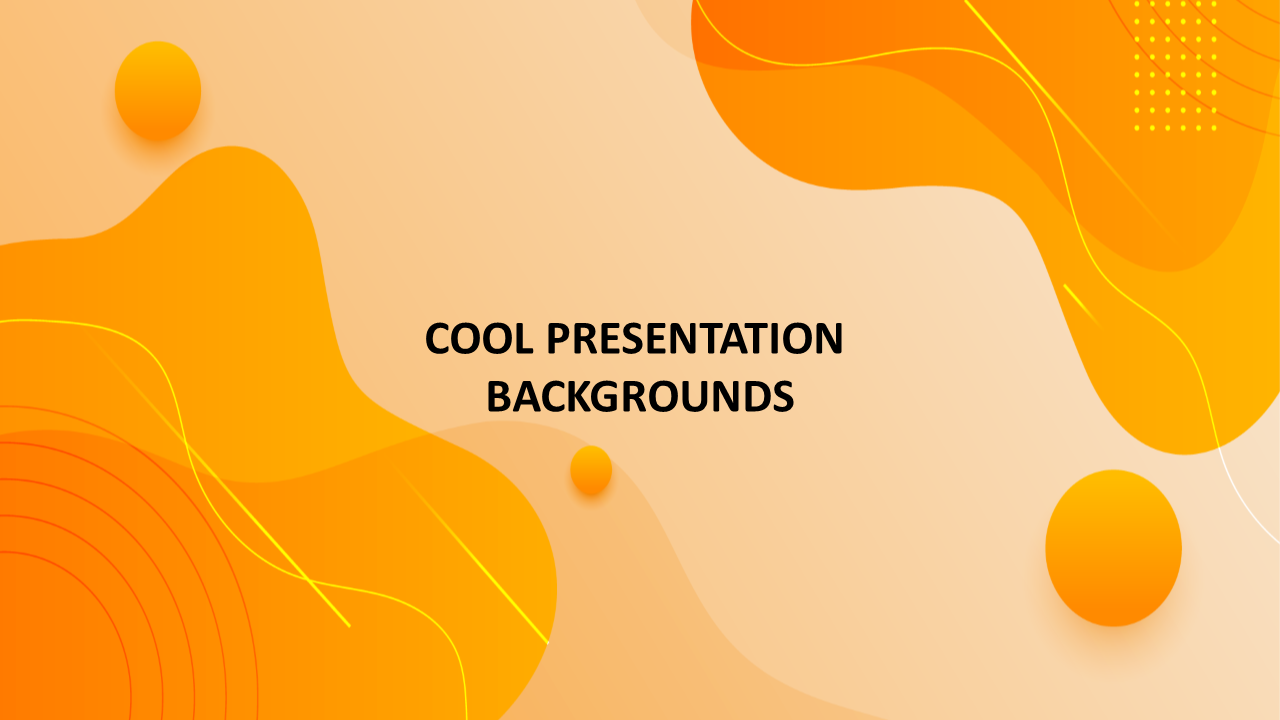 COOL PRESENTATION BACKGROUNDS